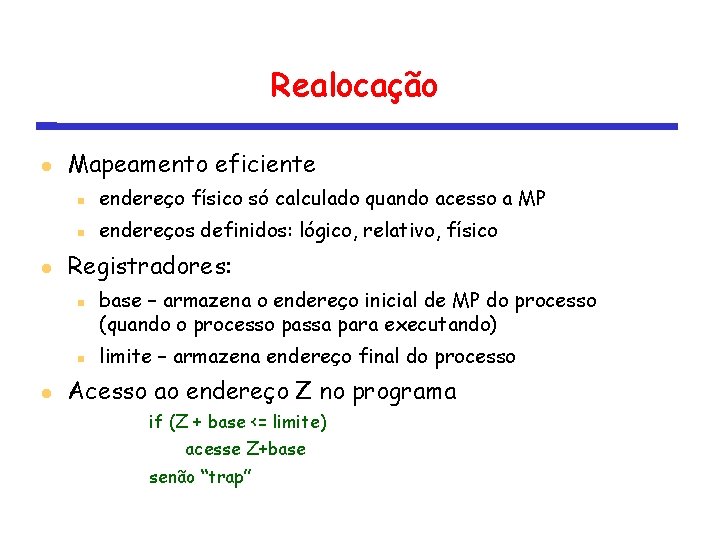 Realocação

Mapeamento eficiente

endereço físico só calculado quando acesso a MP

endereços definidos: lógico, relativo, físico

Registradores:

base – armazena o endereço inicial de MP do processo (quando o processo passa para executando)

limite – armazena endereço final do processo

Acesso ao endereço Z no programa

if (Z + base <= limite)
acesse Z+base
senão “trap”